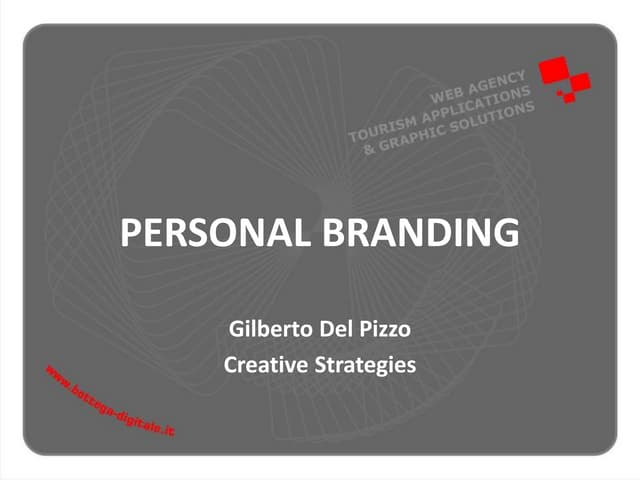 WEB AGENCY
TOURISM APPLICATIONS
& GRAPHIC SOLUTIONS

PERSONAL BRANDING

Gilberto Del Pizzo
Creative Strategies

www.bottega-digitale.it